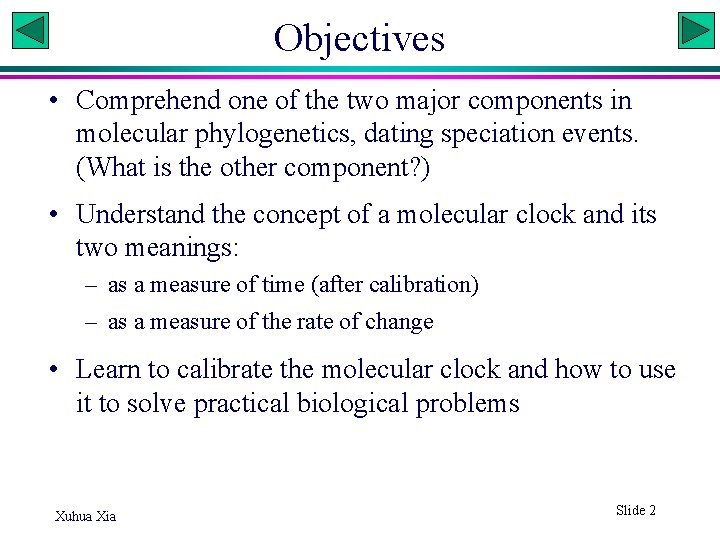 Objectives

• Comprehend one of the two major components in molecular phylogenetics, dating speciation events. (What is the other component?)

• Understand the concept of a molecular clock and its two meanings:
– as a measure of time (after calibration)
– as a measure of the rate of change

• Learn to calibrate the molecular clock and how to use it to solve practical biological problems

Xuhua Xia

Slide 2